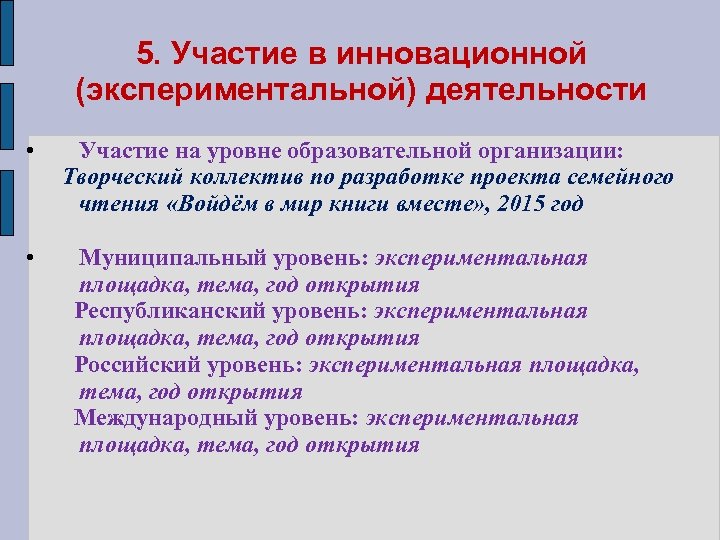 5. Участие в инновационной (экспериментальной) деятельности

• Участие на уровне образовательной организации: Творческий коллектив по разработке проекта семейного чтения «Войдём в мир книги вместе», 2015 год

• Муниципальный уровень: экспериментальная площадка, тема, год открытия
Республиканский уровень: экспериментальная площадка, тема, год открытия
Российский уровень: экспериментальная площадка, тема, год открытия
Международный уровень: экспериментальная площадка, тема, год открытия